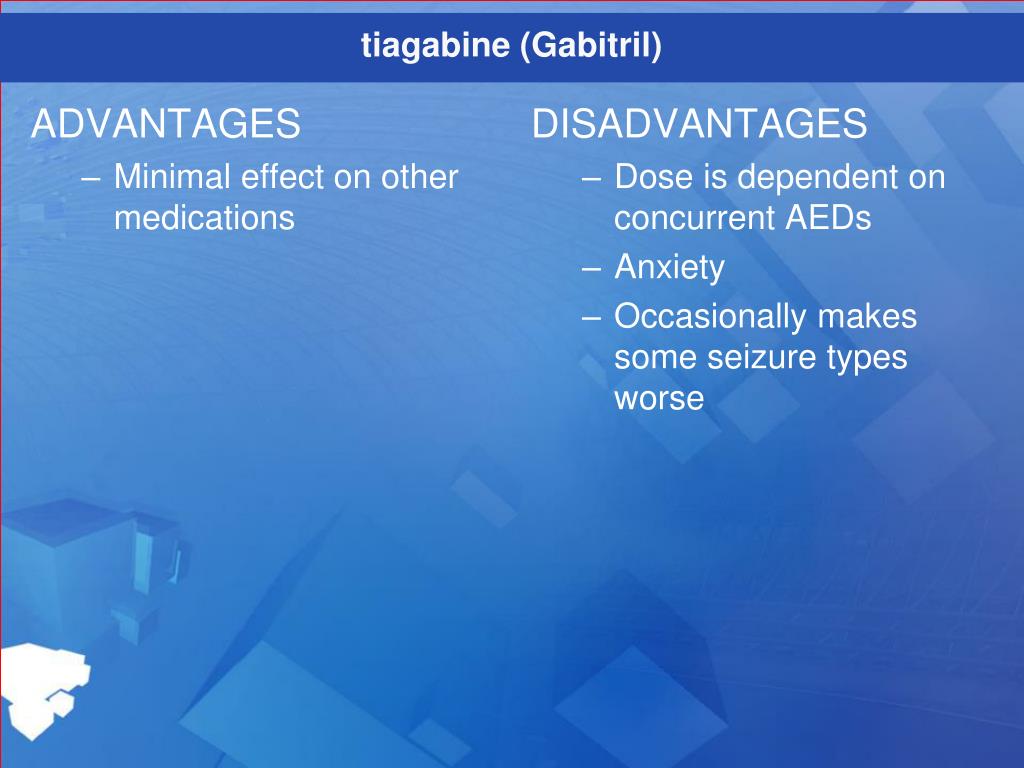 tiagabine (Gabitril)

ADVANTAGES
– Minimal effect on other medications

DISADVANTAGES
– Dose is dependent on concurrent AEDs
– Anxiety
– Occasionally makes some seizure types worse